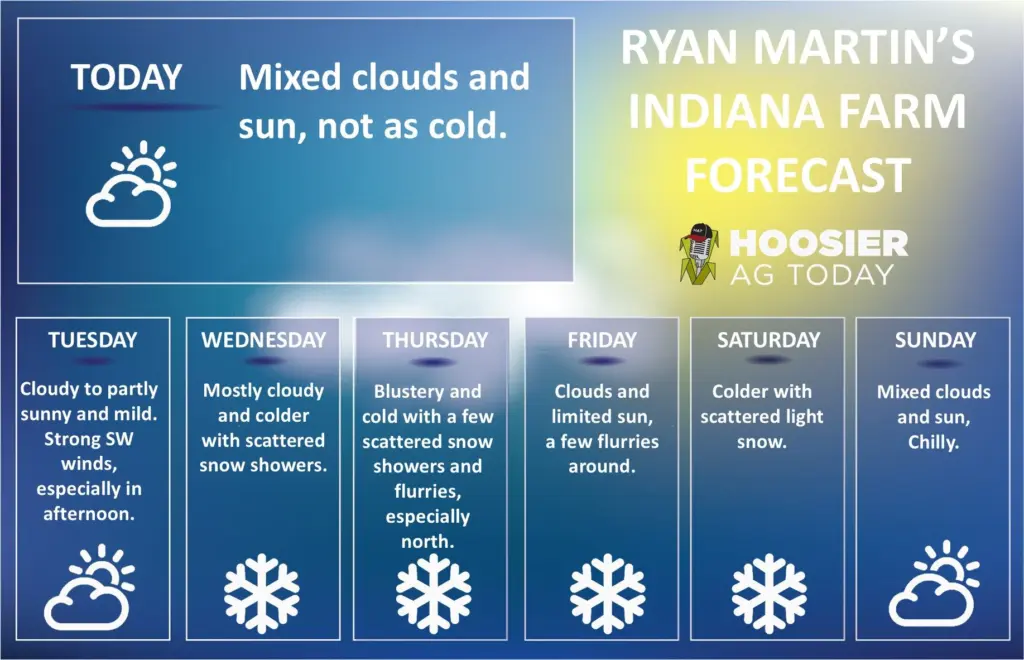 TODAY

Mixed clouds and sun, not as cold.

RYAN MARTIN'S INDIANA FARM FORECAST

HOOSIER AG TODAY

TUESDAY
Cloudy to partly sunny and mild. Strong SW winds, especially in afternoon.

WEDNESDAY
Mostly cloudy and colder with scattered snow showers.

THURSDAY
Blustery and cold with a few scattered snow showers and flurries, especially north.

FRIDAY
Clouds and limited sun, a few flurries around.

SATURDAY
Colder with scattered light snow.

SUNDAY
Mixed clouds and sun, Chilly.